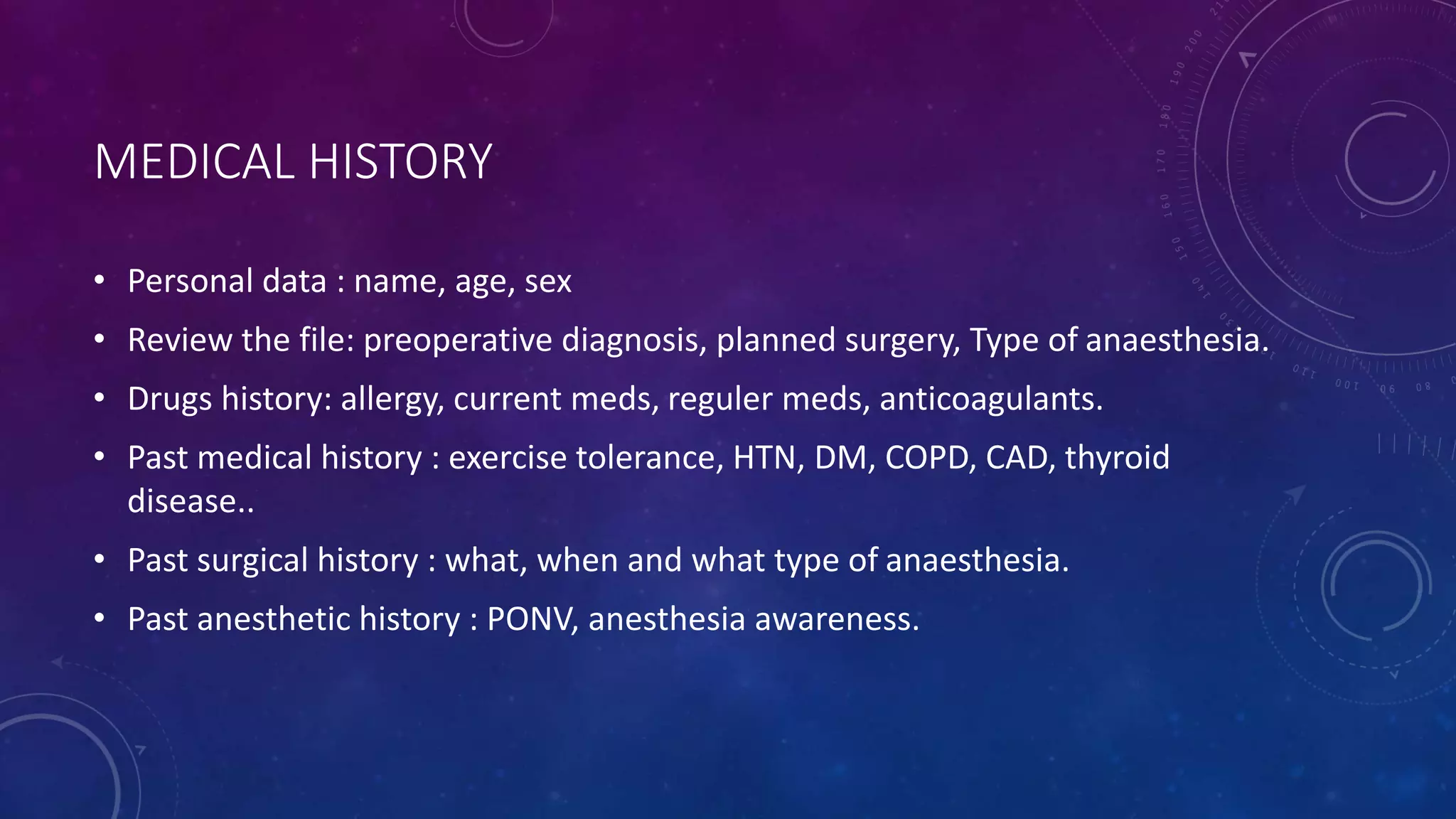 MEDICAL HISTORY

• Personal data : name, age, sex
• Review the file: preoperative diagnosis, planned surgery, Type of anaesthesia.
• Drugs history: allergy, current meds, reguler meds, anticoagulants.
• Past medical history : exercise tolerance, HTN, DM, COPD, CAD, thyroid disease..
• Past surgical history : what, when and what type of anaesthesia.
• Past anesthetic history : PONV, anesthesia awareness.